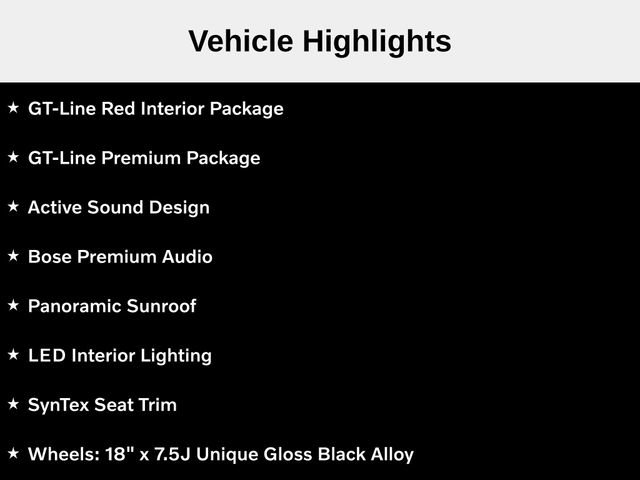 Vehicle Highlights

★ GT-Line Red Interior Package

★ GT-Line Premium Package

★ Active Sound Design

★ Bose Premium Audio

★ Panoramic Sunroof

★ LED Interior Lighting

★ SynTex Seat Trim

★ Wheels: 18" x 7.5J Unique Gloss Black Alloy